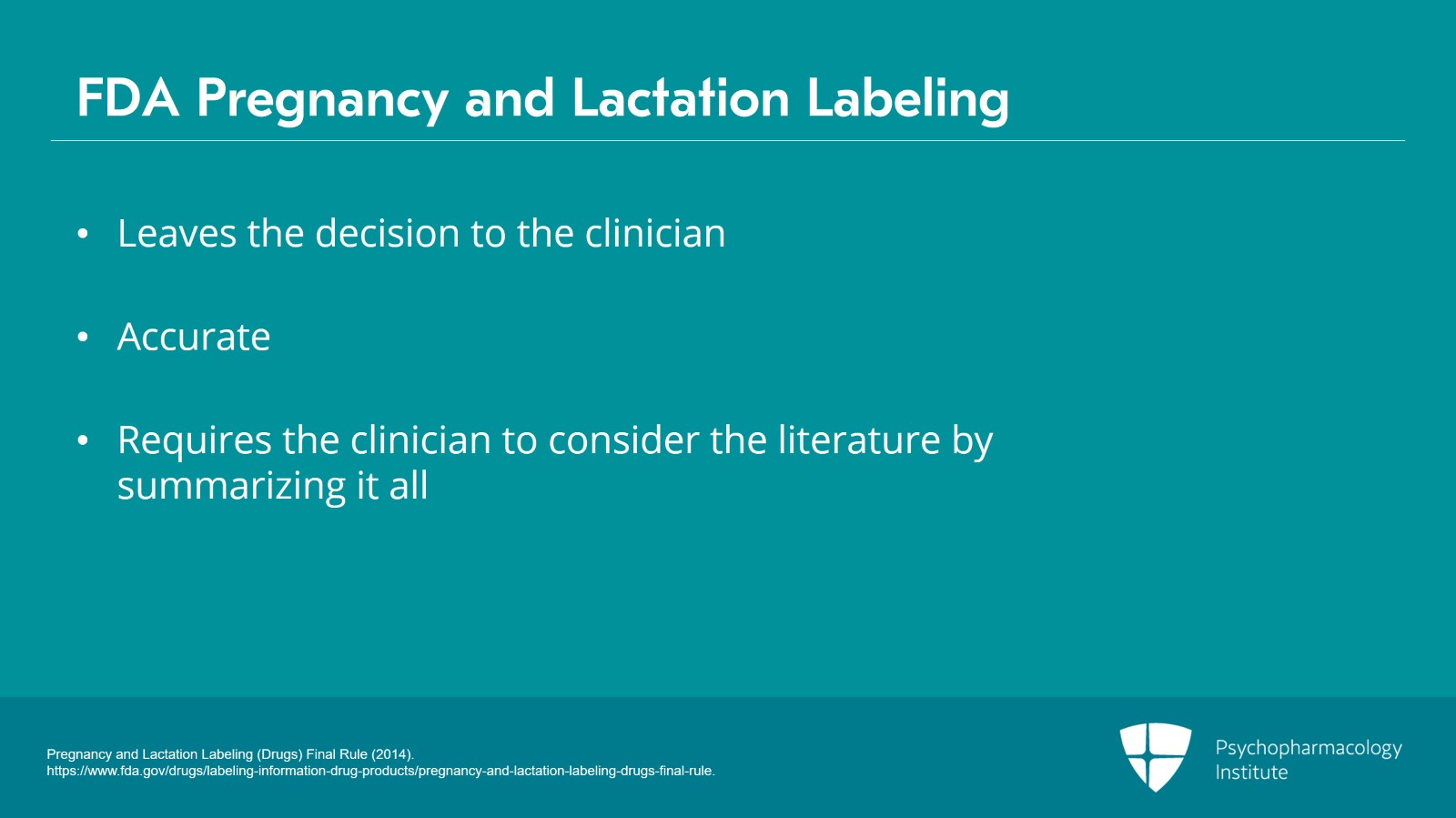 FDA Pregnancy and Lactation Labeling

• Leaves the decision to the clinician

• Accurate

• Requires the clinician to consider the literature by summarizing it all

Pregnancy and Lactation Labeling (Drugs) Final Rule (2014).
https://www.fda.gov/drugs/labeling-information-drug-products/pregnancy-and-lactation-labeling-drugs-final-rule.

Psychopharmacology Institute